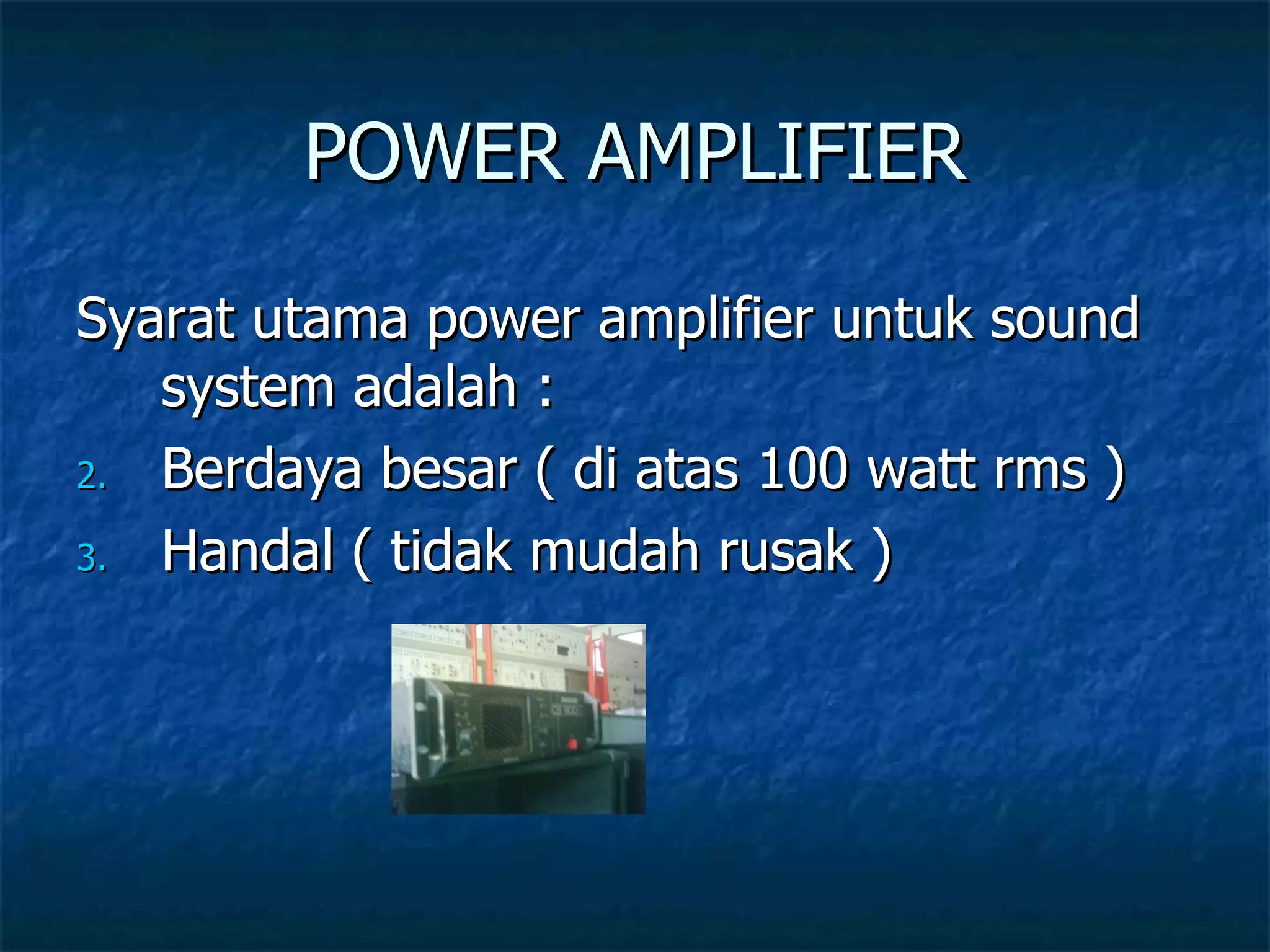 POWER AMPLIFIER

Syarat utama power amplifier untuk sound system adalah :

2. Berdaya besar ( di atas 100 watt rms )
3. Handal ( tidak mudah rusak )